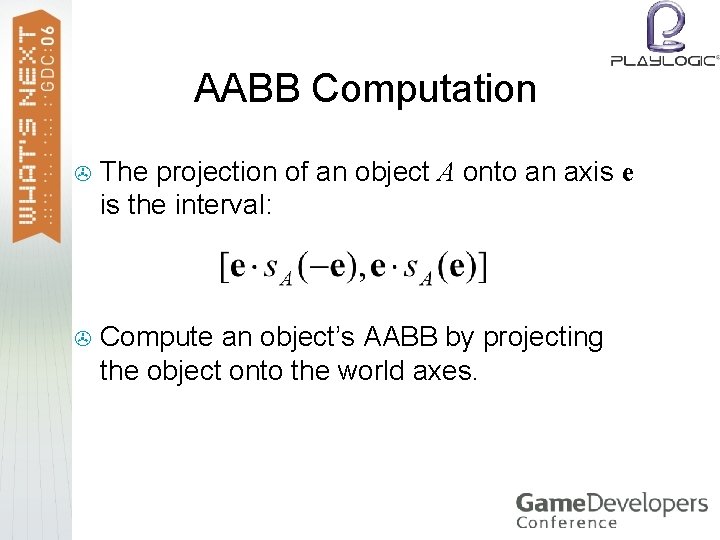 WHAT'S NEXT GDC:06

PLAYLOGIC

AABB Computation

The projection of an object $A$ onto an axis $\mathbf{e}$ is the interval:

$[\mathbf{e} \cdot s_A(-\mathbf{e}), \mathbf{e} \cdot s_A(\mathbf{e})]$

Compute an object's AABB by projecting the object onto the world axes.

GameDevelopers Conference